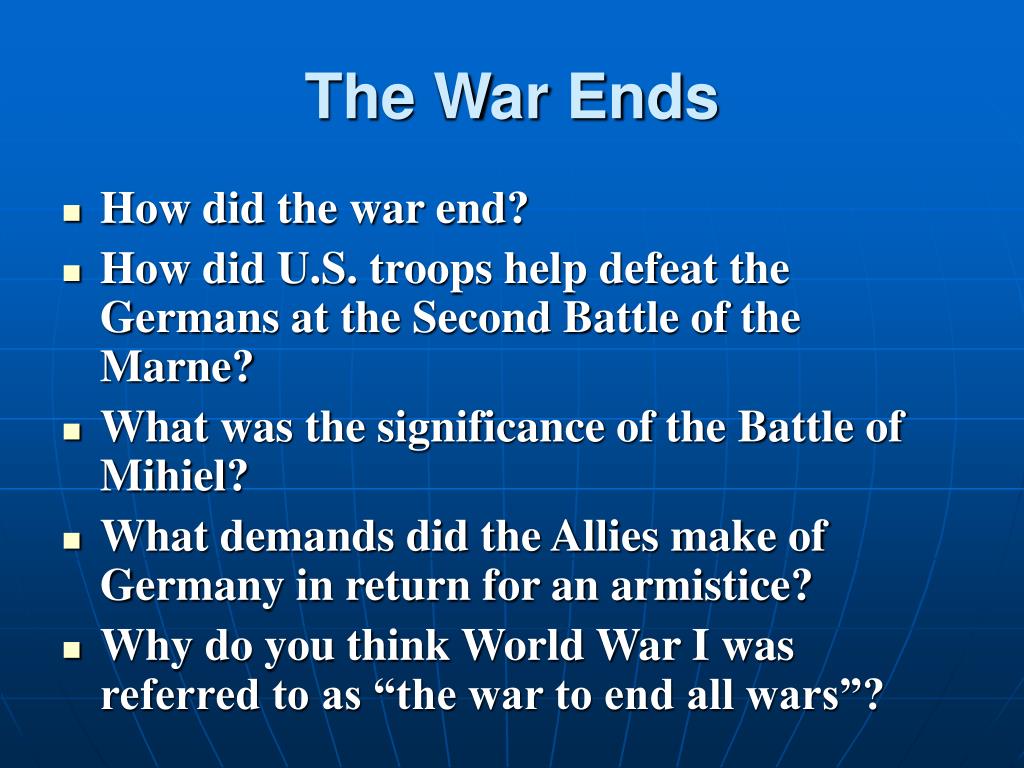 The War Ends

- How did the war end?
- How did U.S. troops help defeat the Germans at the Second Battle of the Marne?
- What was the significance of the Battle of Mihiel?
- What demands did the Allies make of Germany in return for an armistice?
- Why do you think World War I was referred to as “the war to end all wars”?